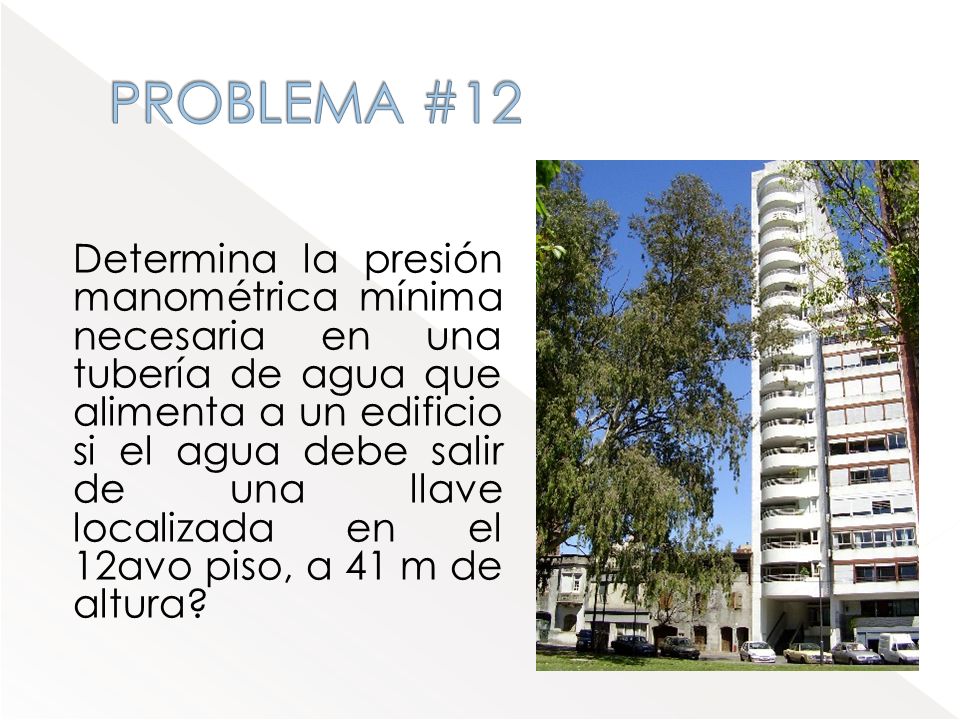 PROBLEMA #12

Determina la presión manométrica mínima necesaria en una tubería de agua que alimenta a un edificio si el agua debe salir de una llave localizada en el 12avo piso, a 41 m de altura?